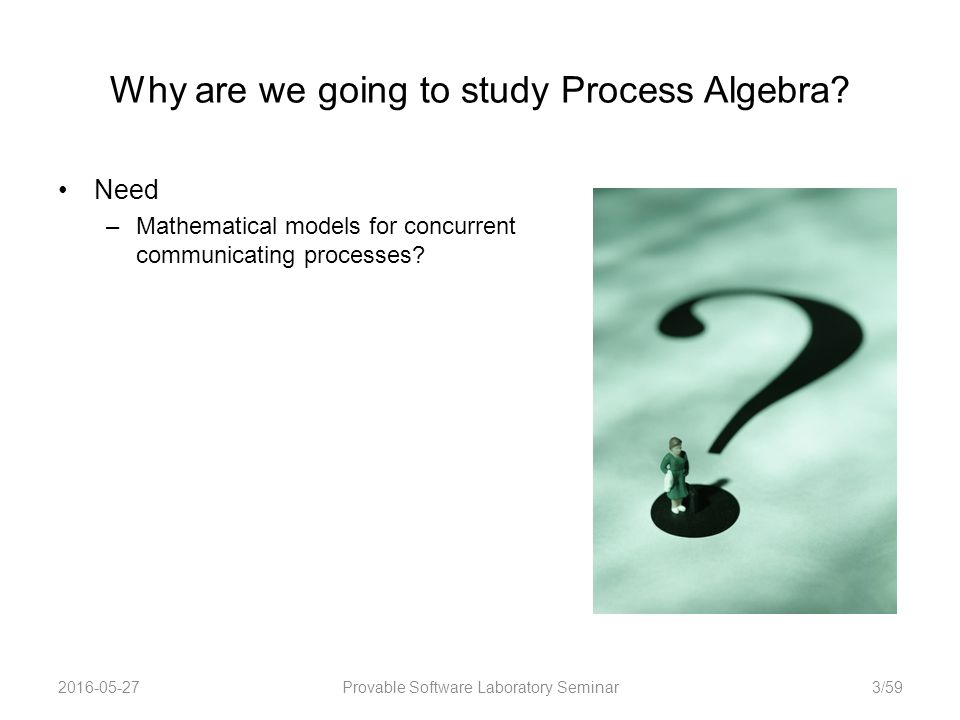 Why are we going to study Process Algebra?

• Need
– Mathematical models for concurrent communicating processes?

2016-05-27 Provable Software Laboratory Seminar 3/59